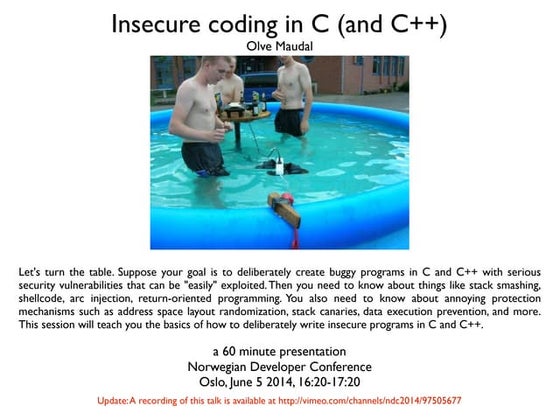 Insecure coding in C (and C++)
Olve Maudal

Let's turn the table. Suppose your goal is to deliberately create buggy programs in C and C++ with serious security vulnerabilities that can be "easily" exploited. Then you need to know about things like stack smashing, shellcode, arc injection, return-oriented programming. You also need to know about annoying protection mechanisms such as address space layout randomization, stack canaries, data execution prevention, and more. This session will teach you the basics of how to deliberately write insecure programs in C and C++.

a 60 minute presentation
Norwegian Developer Conference
Oslo, June 5 2014, 16:20-17:20

Update: A recording of this talk is available at http://vimeo.com/channels/ndc2014/97505677